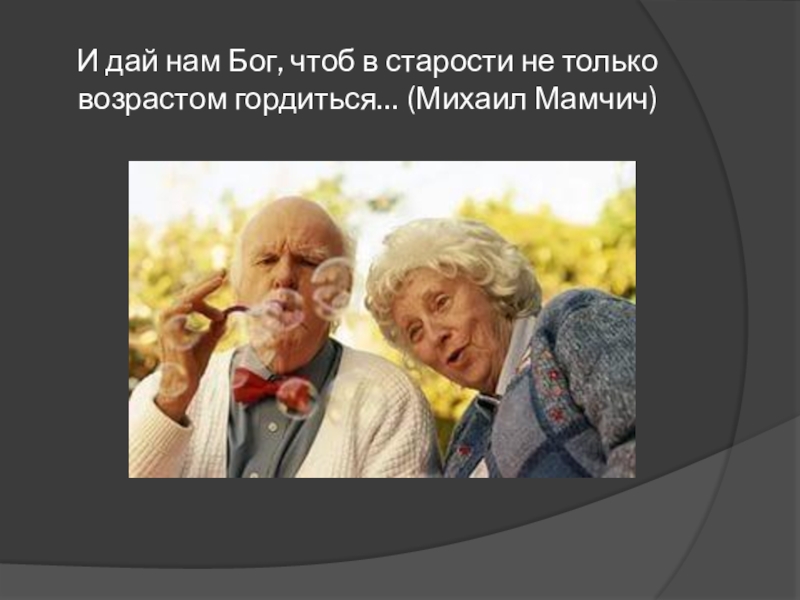 И дай нам Бог, чтоб в старости не только возрастом гордиться... (Михаил Мамчич)